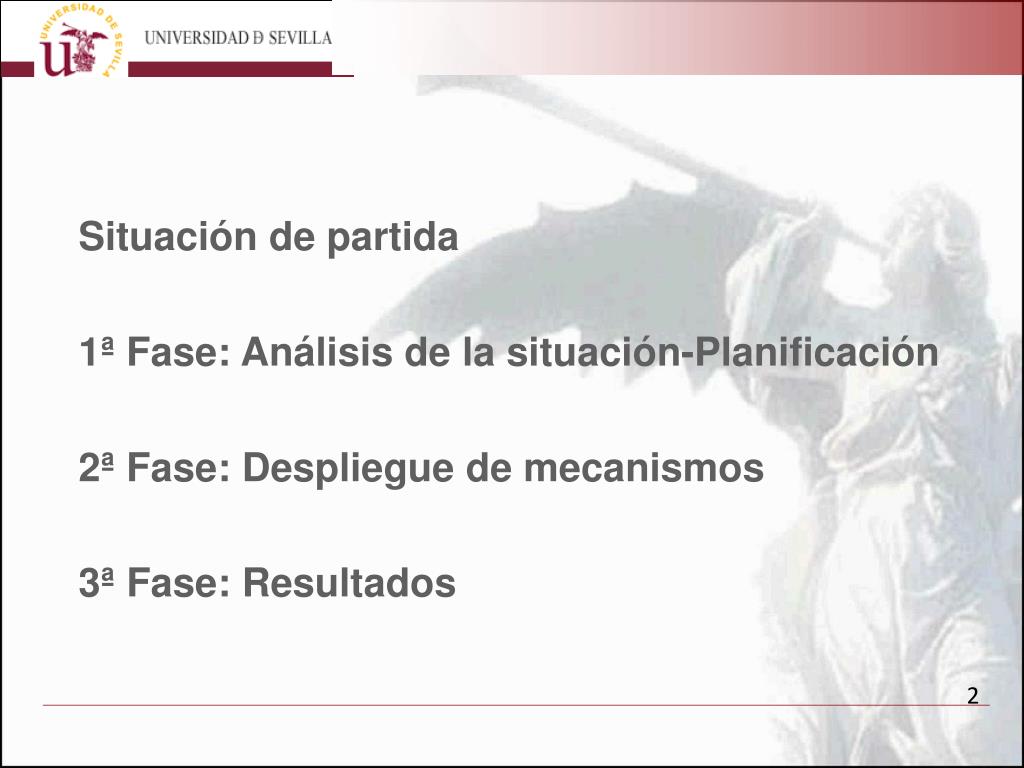 UNIVERSIDAD DE SEVILLA

UNIVERSIDAD Ð SEVILLA

Situación de partida

1ª Fase: Análisis de la situación-Planificación

2ª Fase: Despliegue de mecanismos

3ª Fase: Resultados

2